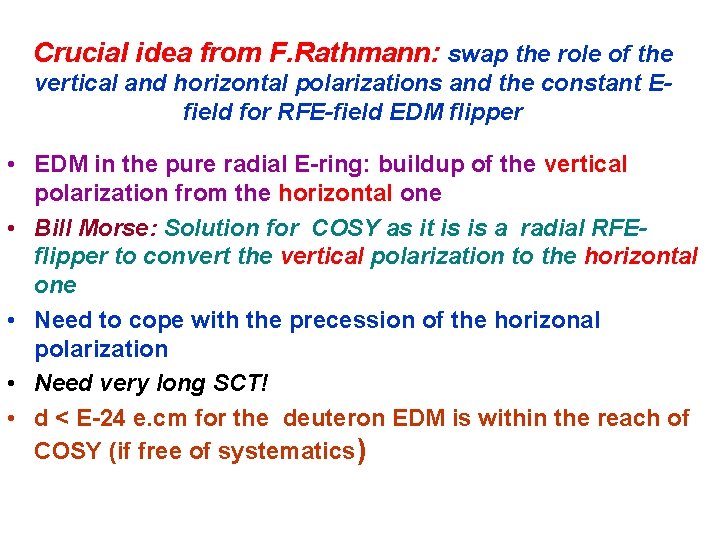 Crucial idea from F.Rathmann: swap the role of the vertical and horizontal polarizations and the constant E-field for RFE-field EDM flipper

• EDM in the pure radial E-ring: buildup of the vertical polarization from the horizontal one
• Bill Morse: Solution for COSY as it is is a radial RFE-flipper to convert the vertical polarization to the horizontal one
• Need to cope with the precession of the horizonal polarization
• Need very long SCT!
• d < E-24 e.cm for the deuteron EDM is within the reach of COSY (if free of systematics)